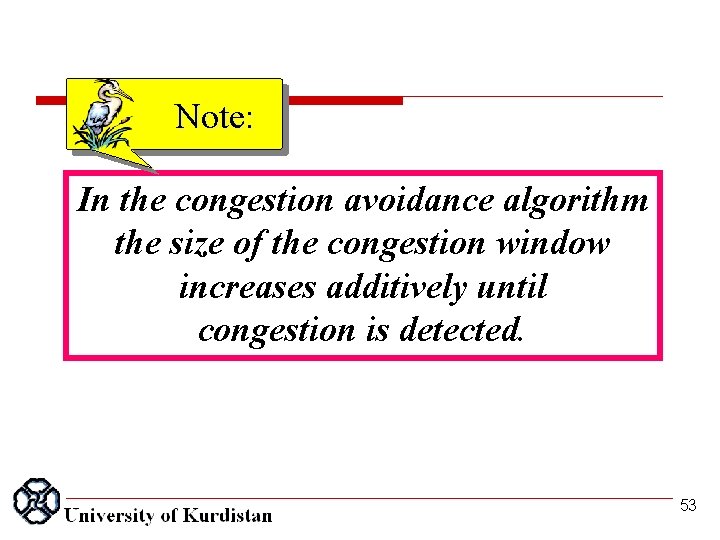 Note:

In the congestion avoidance algorithm the size of the congestion window increases additively until congestion is detected.

University of Kurdistan

53